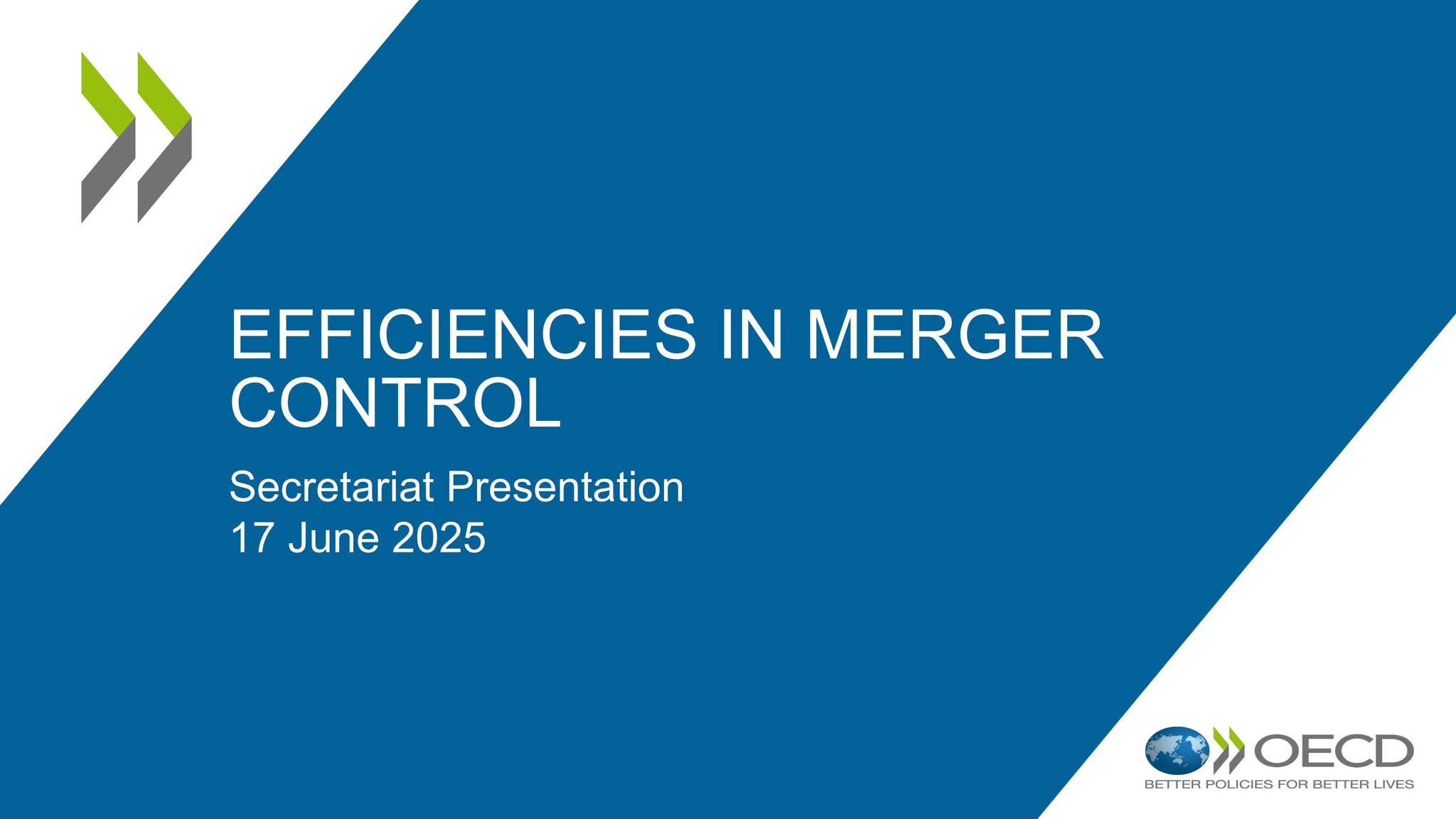 EFFICIENCIES IN MERGER CONTROL

Secretariat Presentation
17 June 2025

OECD
BETTER POLICIES FOR BETTER LIVES